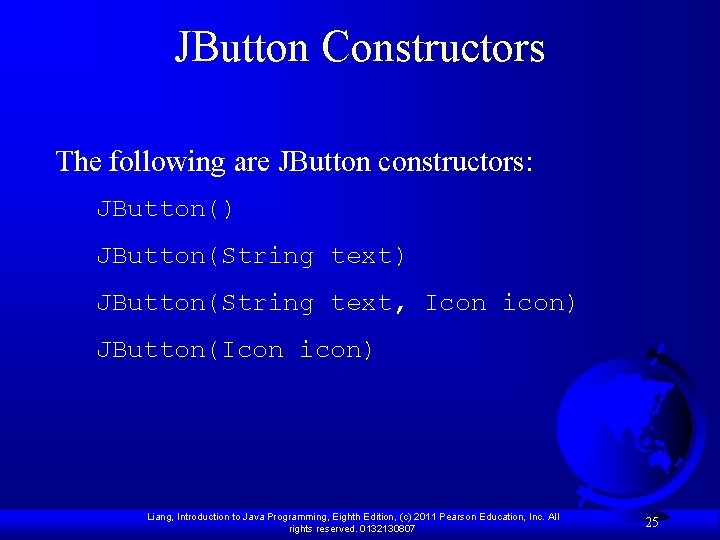 JButton Constructors

The following are JButton constructors:

JButton()

JButton(String text)

JButton(String text, Icon icon)

JButton(Icon icon)

Liang, Introduction to Java Programming, Eighth Edition, (c) 2011 Pearson Education, Inc. All rights reserved. 0132130807

25